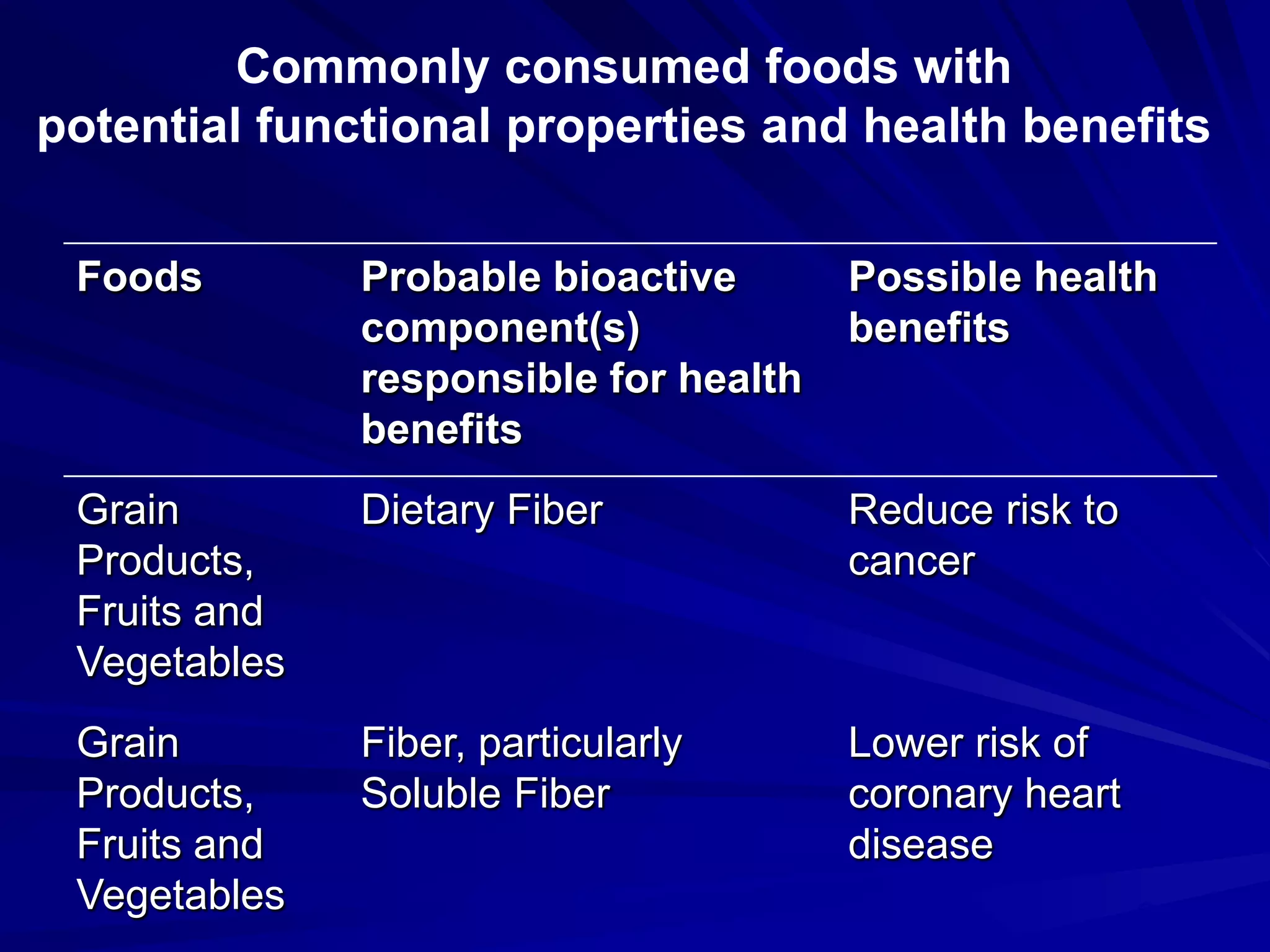 Commonly consumed foods with potential functional properties and health benefits

| Foods | Probable bioactive component(s) responsible for health benefits | Possible health benefits |
|---|---|---|
| Grain Products, Fruits and Vegetables | Dietary Fiber | Reduce risk to cancer |
| Grain Products, Fruits and Vegetables | Fiber, particularly Soluble Fiber | Lower risk of coronary heart disease |